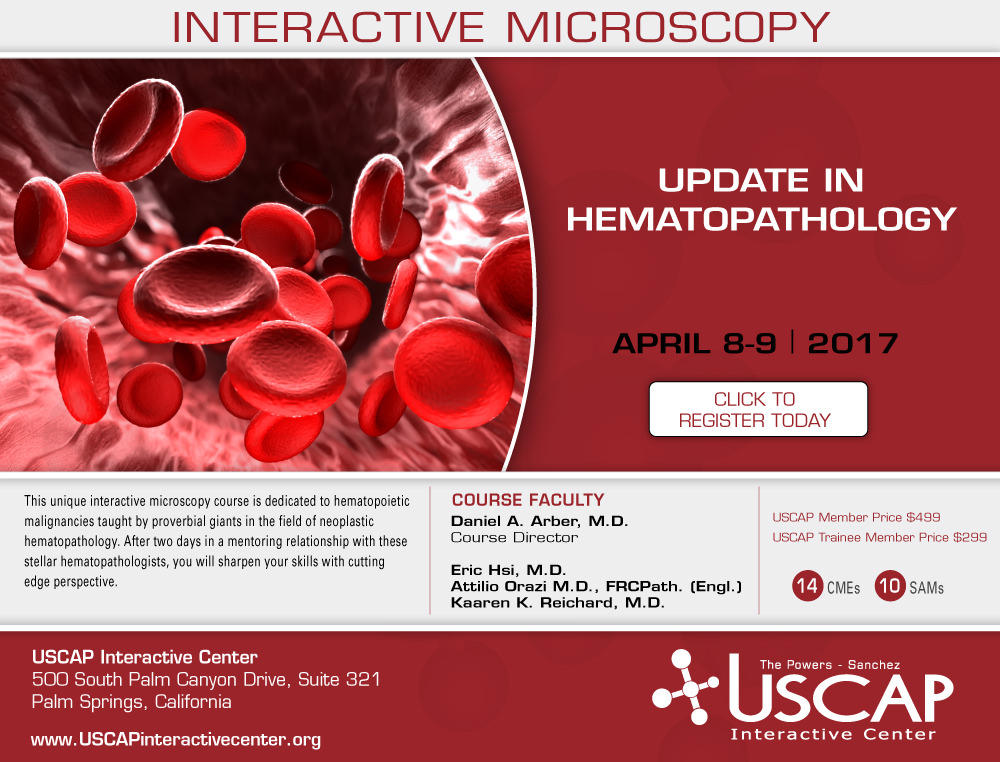 INTERACTIVE MICROSCOPY

UPDATE IN HEMATOPATHOLOGY

APRIL 8-9 | 2017

CLICK TO REGISTER TODAY

This unique interactive microscopy course is dedicated to hematopoietic malignancies taught by proverbial giants in the field of neoplastic hematopathology. After two days in a mentoring relationship with these stellar hematopathologists, you will sharpen your skills with cutting edge perspective.

COURSE FACULTY
Daniel A. Arber, M.D.
Course Director

Eric Hsi, M.D.
Attilio Orazi M.D., FRCPath. (Engl.)
Kaaren K. Reichard, M.D.

USCAP Member Price $499
USCAP Trainee Member Price $299

14 CMEs 10 SAMs

USCAP Interactive Center
500 South Palm Canyon Drive, Suite 321
Palm Springs, California

www.USCAPinteractivecenter.org

The Powers - Sanchez
USCAP
Interactive Center